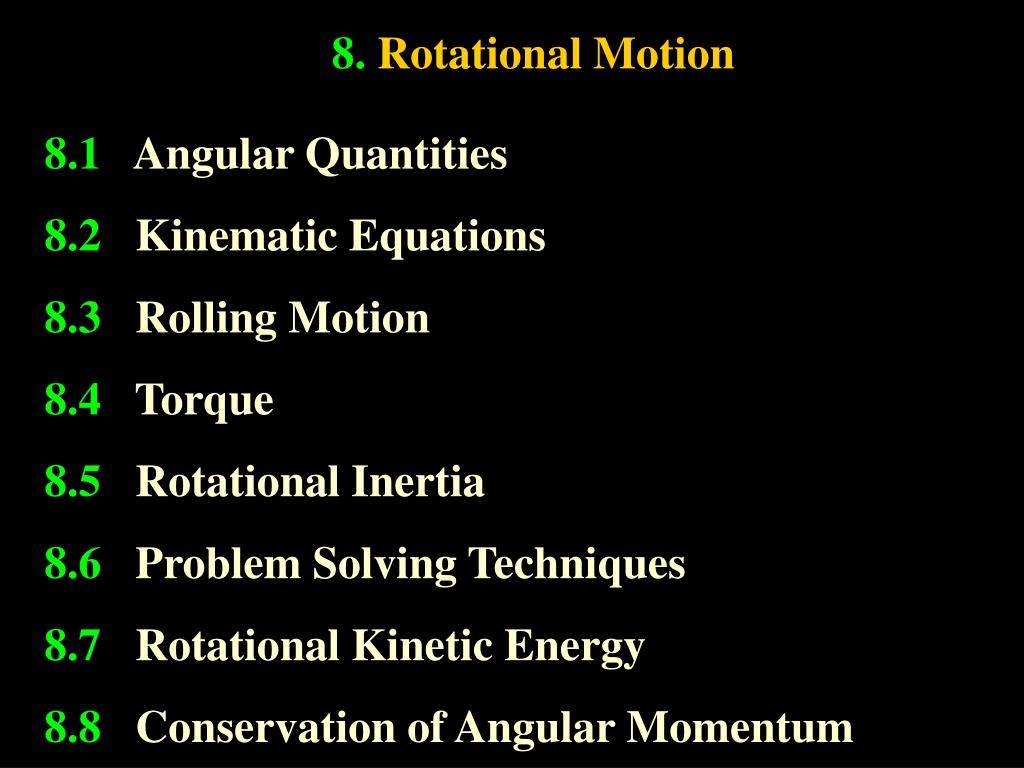 8. Rotational Motion

8.1 Angular Quantities

8.2 Kinematic Equations

8.3 Rolling Motion

8.4 Torque

8.5 Rotational Inertia

8.6 Problem Solving Techniques

8.7 Rotational Kinetic Energy

8.8 Conservation of Angular Momentum